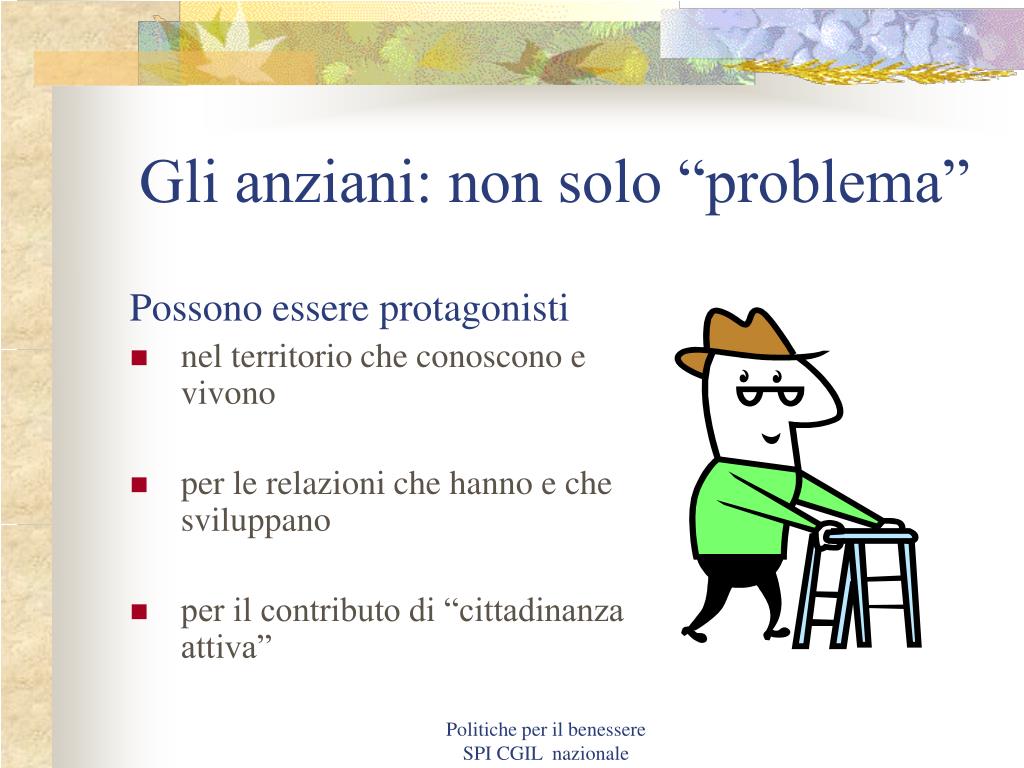 Gli anziani: non solo “problema”

Possono essere protagonisti

- nel territorio che conoscono e vivono
- per le relazioni che hanno e che sviluppano
- per il contributo di “cittadinanza attiva”

Politiche per il benessere
SPI CGIL nazionale